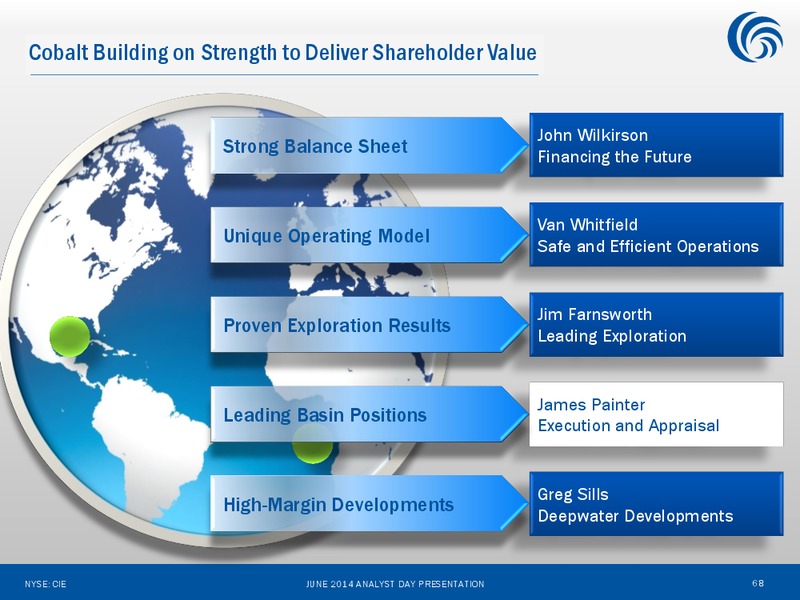 Cobalt Building on Strength to Deliver Shareholder Value

Strong Balance Sheet

John Wilkirson
Financing the Future

Unique Operating Model

Van Whitfield
Safe and Efficient Operations

Proven Exploration Results

Jim Farnsworth
Leading Exploration

Leading Basin Positions

James Painter
Execution and Appraisal

High-Margin Developments

Greg Sills
Deepwater Developments

NYSE: CIE

JUNE 2014 ANALYST DAY PRESENTATION

68